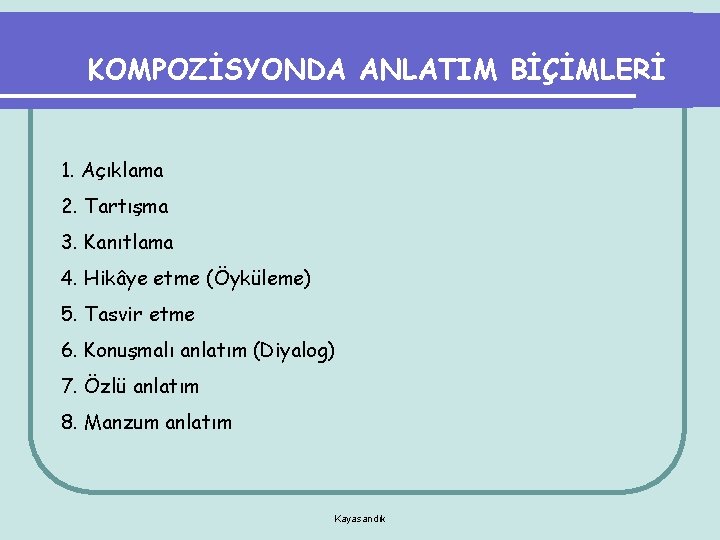 KOMPOZİSYONDA ANLATIM BİÇİMLERİ

1. Açıklama
2. Tartışma
3. Kanıtlama
4. Hikâye etme (Öyküleme)
5. Tasvir etme
6. Konuşmalı anlatım (Diyalog)
7. Özlü anlatım
8. Manzum anlatım

Kayasandık